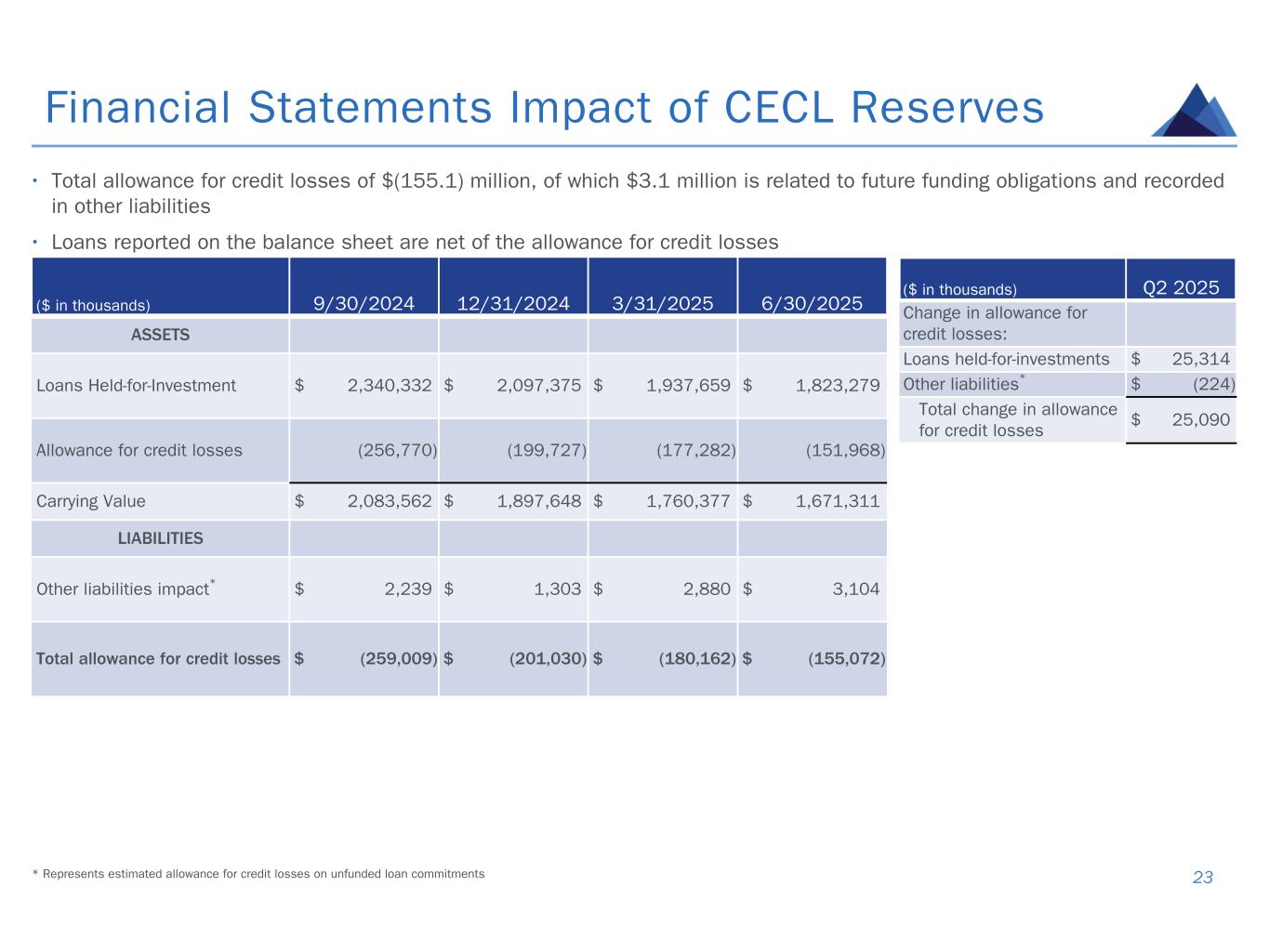 Financial Statements Impact of CECL Reserves

• Total allowance for credit losses of $(155.1) million, of which $3.1 million is related to future funding obligations and recorded in other liabilities

• Loans reported on the balance sheet are net of the allowance for credit losses

| ($ in thousands) | 9/30/2024 | 12/31/2024 | 3/31/2025 | 6/30/2025 |
|---|---|---|---|---|
| ASSETS | | | | |
| Loans Held-for-Investment | $ 2,340,332 | $ 2,097,375 | $ 1,937,659 | $ 1,823,279 |
| Allowance for credit losses | (256,770) | (199,727) | (177,282) | (151,968) |
| Carrying Value | $ 2,083,562 | $ 1,897,648 | $ 1,760,377 | $ 1,671,311 |
| LIABILITIES | | | | |
| Other liabilities impact* | $ 2,239 | $ 1,303 | $ 2,880 | $ 3,104 |
| Total allowance for credit losses | $ (259,009) | $ (201,030) | $ (180,162) | $ (155,072) |

| ($ in thousands) | Q2 2025 |
|---|---|
| Change in allowance for credit losses: | |
| Loans held-for-investments | $ 25,314 |
| Other liabilities* | $ (224) |
| Total change in allowance for credit losses | $ 25,090 |

* Represents estimated allowance for credit losses on unfunded loan commitments

23